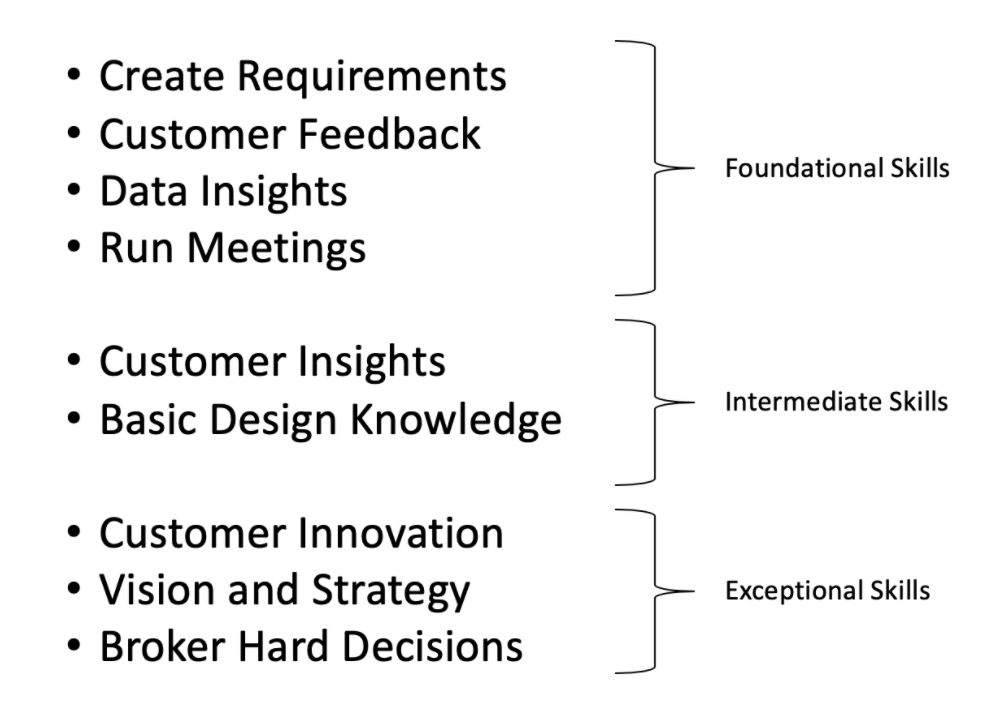 • Create Requirements
• Customer Feedback
• Data Insights
• Run Meetings

Foundational Skills

• Customer Insights
• Basic Design Knowledge

Intermediate Skills

• Customer Innovation
• Vision and Strategy
• Broker Hard Decisions

Exceptional Skills